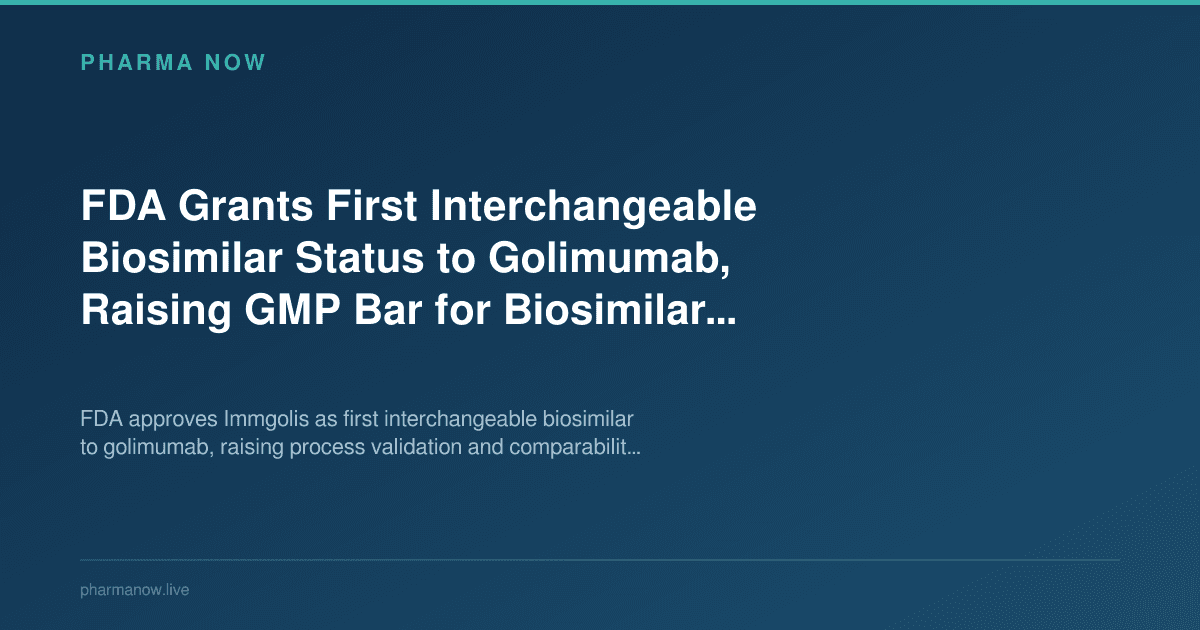 PHARMA NOW

FDA Grants First Interchangeable Biosimilar Status to Golimumab, Raising GMP Bar for Biosimilar...

FDA approves Immgolis as first interchangeable biosimilar to golimumab, raising process validation and comparabilit...

pharmanow.live